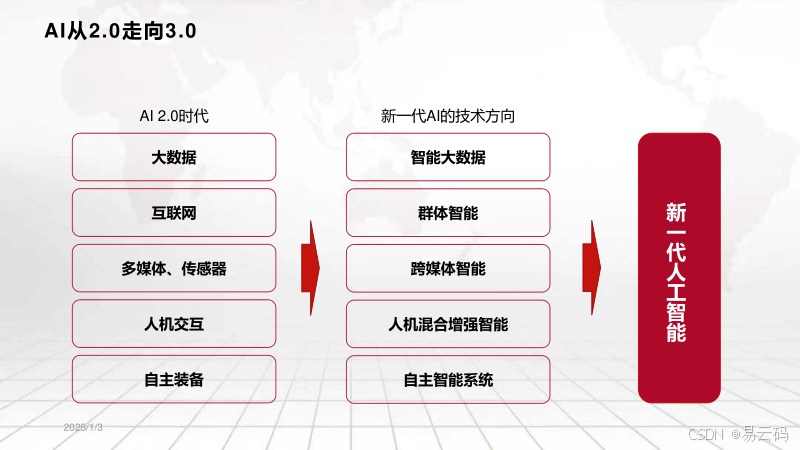 AI从2.0走向3.0

AI 2.0时代

大数据

互联网

多媒体、传感器

人机交互

自主装备

新一代AI的技术方向

智能大数据

群体智能

跨媒体智能

人机混合增强智能

自主智能系统

新一代人工智能

2025/1/3

CSDN @易云码